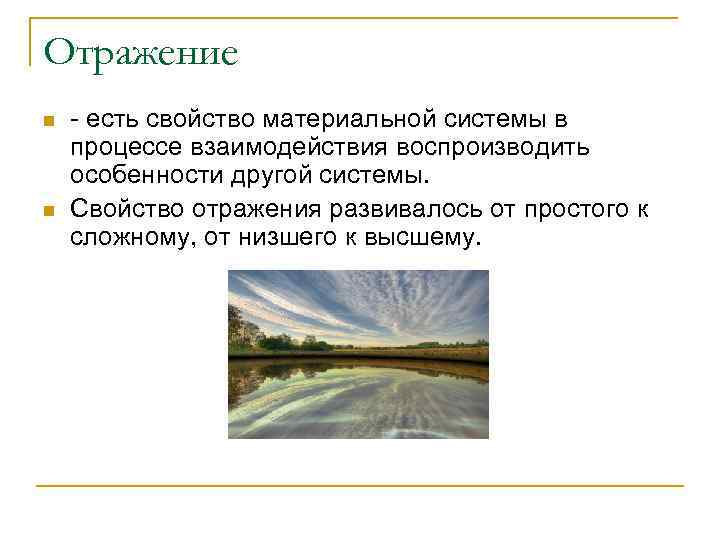 Отражение

- есть свойство материальной системы в процессе взаимодействия воспроизводить особенности другой системы.

Свойство отражения развивалось от простого к сложному, от низшего к высшему.